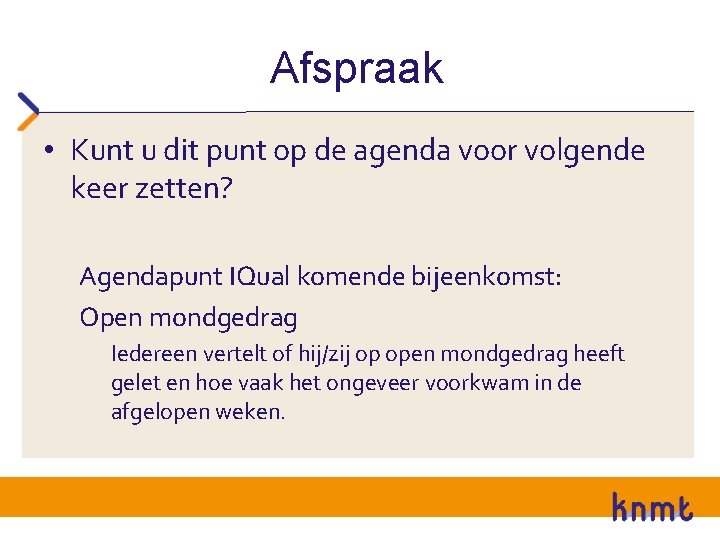 Afspraak

• Kunt u dit punt op de agenda voor volgende keer zetten?

Agendapunt IQual komende bijeenkomst:

Open mondgedrag

Iedereen vertelt of hij/zij op open mondgedrag heeft gelet en hoe vaak het ongeveer voorkwam in de afgelopen weken.

knmt